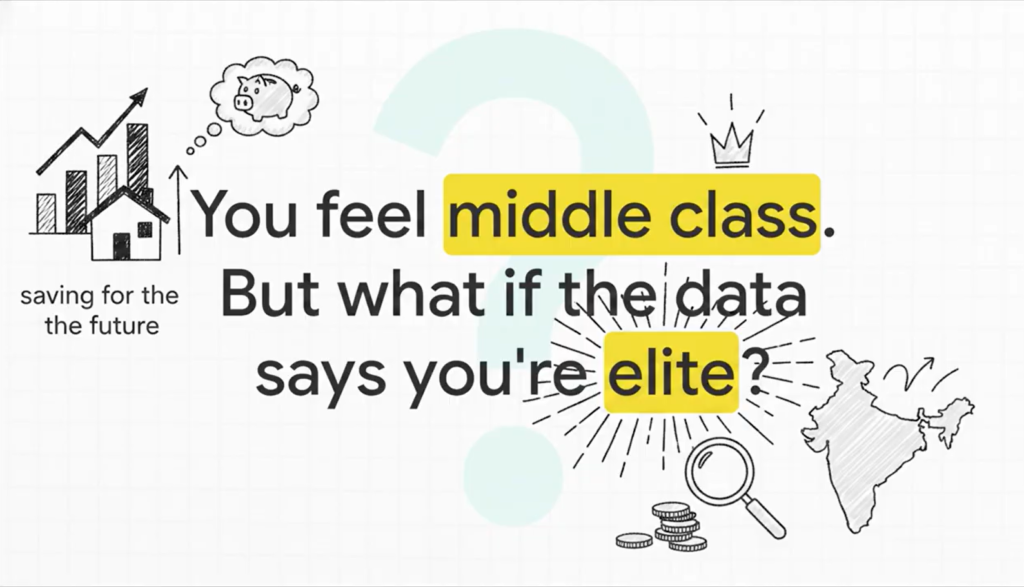 saving for the the future

You feel middle class. But what if the data says you're elite?